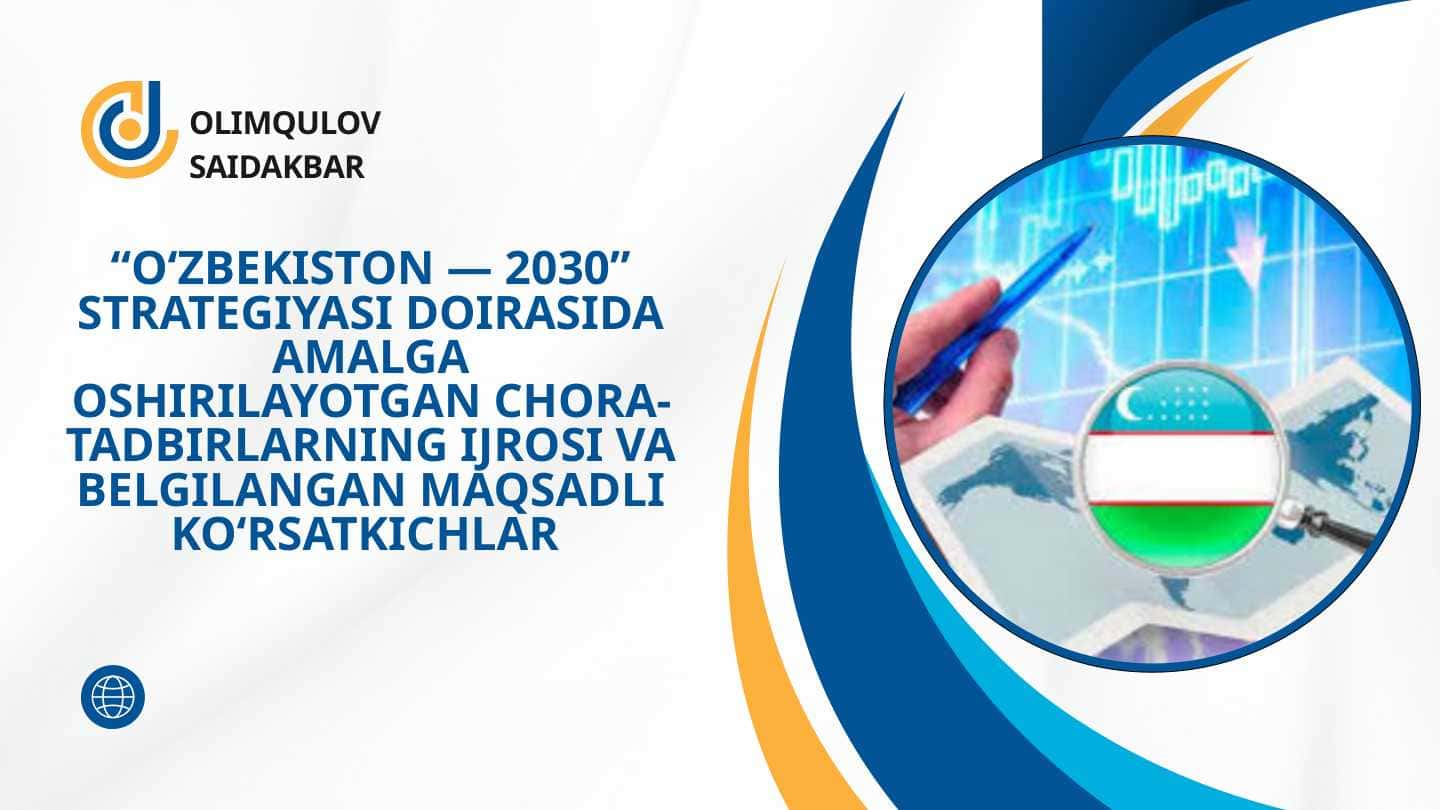 OLIMQULOV
SAIDAKBAR

“O‘ZBEKISTON — 2030” STRATEGIYASI DOIRASIDA AMALGA OSHIRILAYOTGAN CHORA-TADBIRLARNING IJROSI VA BELGILANGAN MAQSADLI KO‘RSATKICHLAR